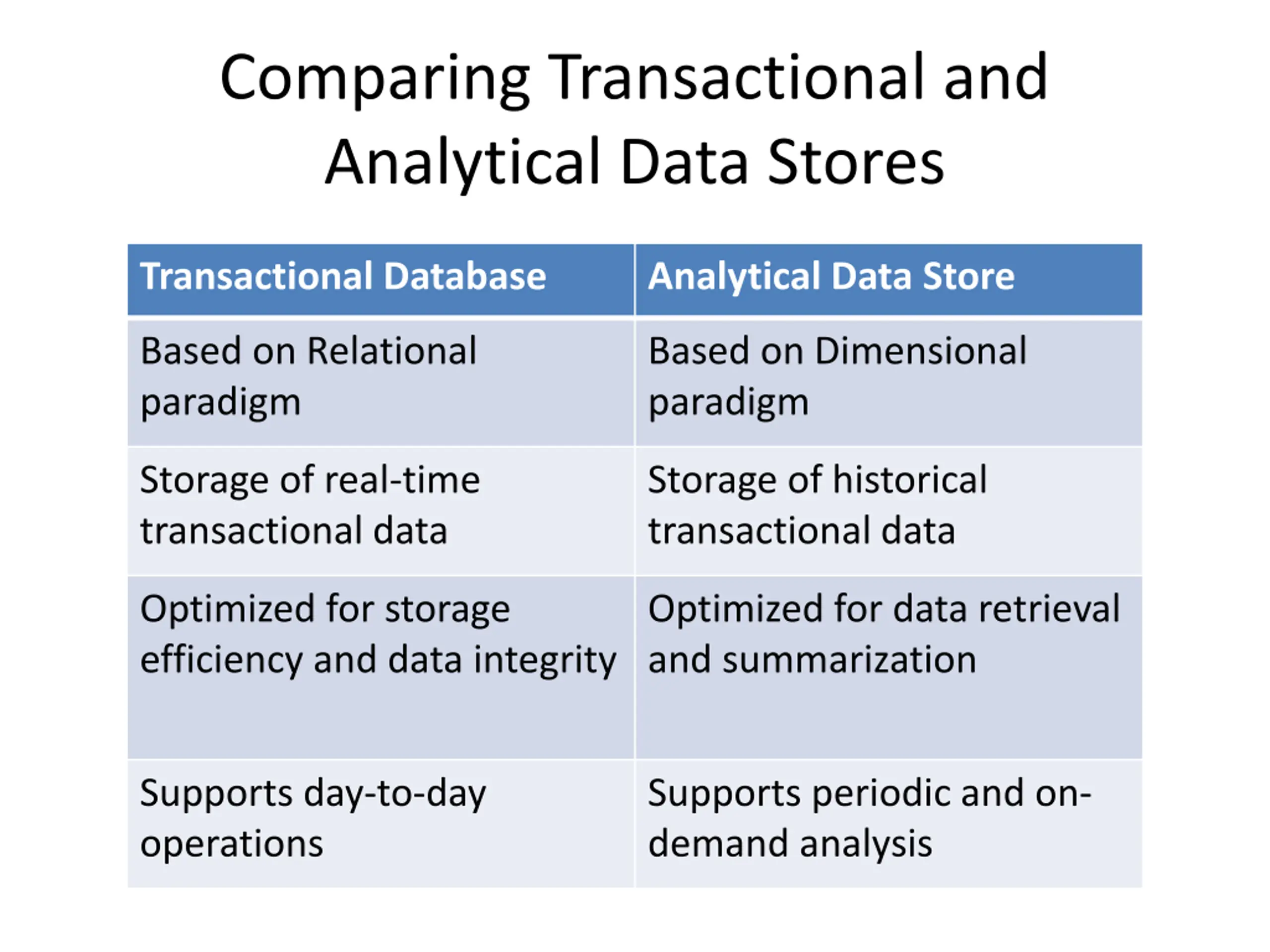 Comparing Transactional and Analytical Data Stores

| Transactional Database | Analytical Data Store |
|---|---|
| Based on Relational paradigm | Based on Dimensional paradigm |
| Storage of real-time transactional data | Storage of historical transactional data |
| Optimized for storage efficiency and data integrity | Optimized for data retrieval and summarization |
| Supports day-to-day operations | Supports periodic and on-demand analysis |